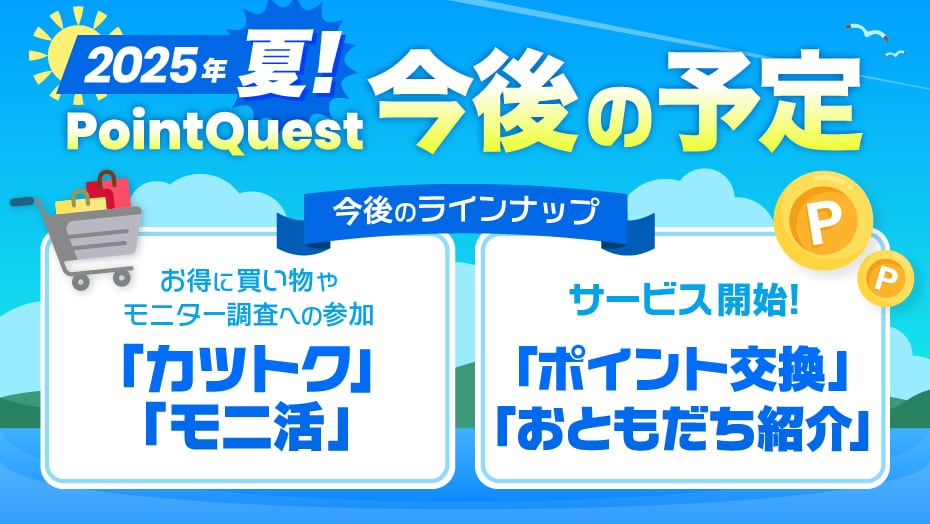 2025年 夏!
PointQuest 今後の予定

今後のラインナップ

お得に買い物や
モニター調査への参加
「カツトク」
「モニ活」

サービス開始!
「ポイント交換」
「おともだち紹介」

P
P